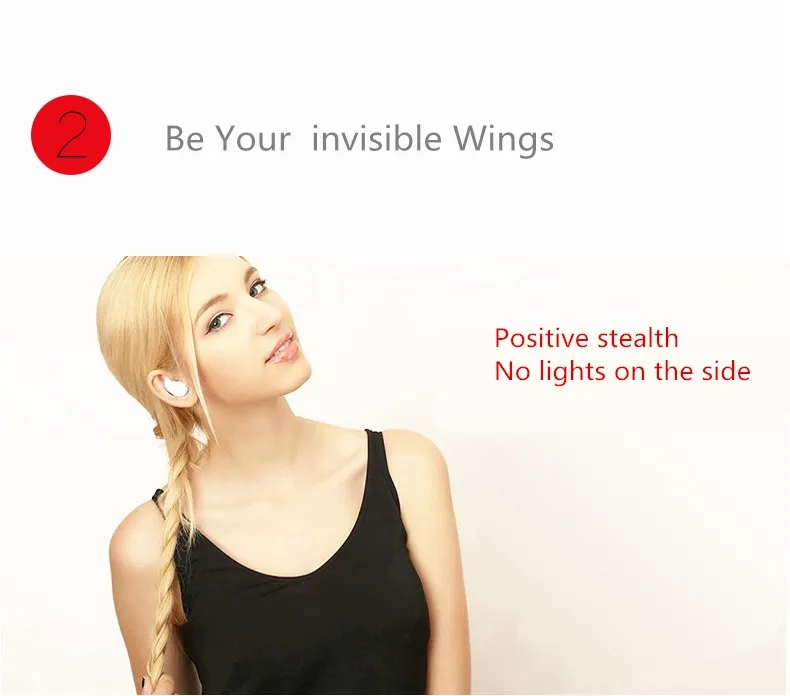 2

Be Your  invisible Wings

Positive stealth
No lights on the side